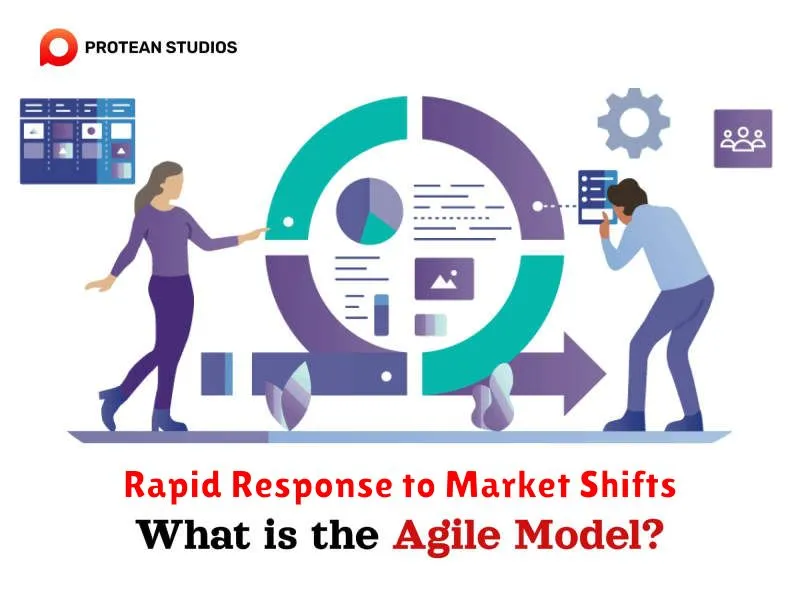 PROTEAN STUDIOS

Rapid Response to Market Shifts
What is the Agile Model?